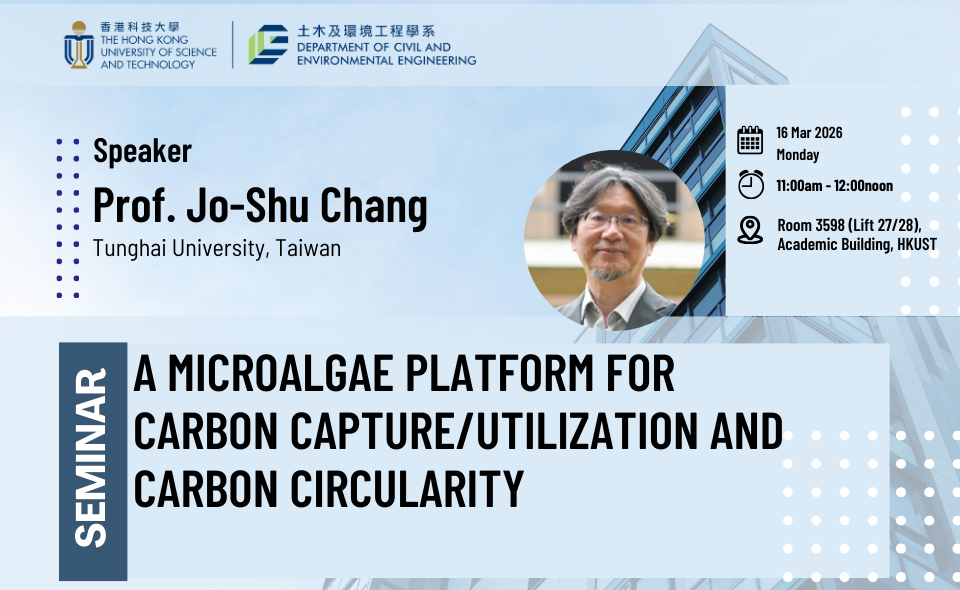 香港科技大學
THE HONG KONG UNIVERSITY OF SCIENCE AND TECHNOLOGY

土木及環境工程學系
DEPARTMENT OF CIVIL AND ENVIRONMENTAL ENGINEERING

Speaker
Prof. Jo-Shu Chang
Tunghai University, Taiwan

16 Mar 2026
Monday

11:00am - 12:00noon

Room 3598 (Lift 27/28), Academic Building, HKUST

SEMINAR

A MICROALGAE PLATFORM FOR CARBON CAPTURE/UTILIZATION AND CARBON CIRCULARITY